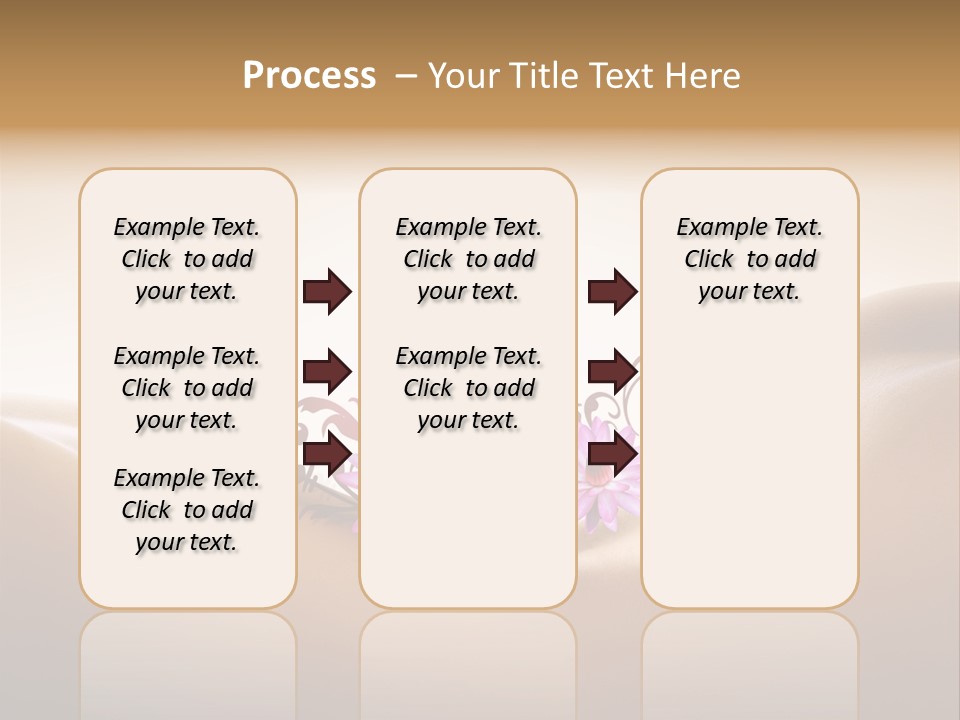 Process – Your Title Text Here

Example Text. Click to add your text.

Example Text. Click to add your text.

Example Text. Click to add your text.

Example Text. Click to add your text.

Example Text. Click to add your text.

Example Text. Click to add your text.